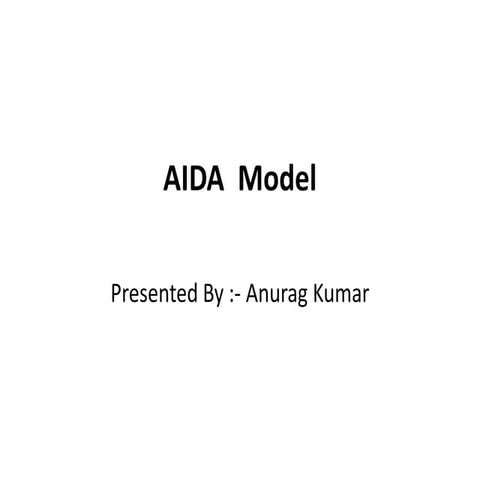 AIDA Model

Presented By :- Anurag Kumar